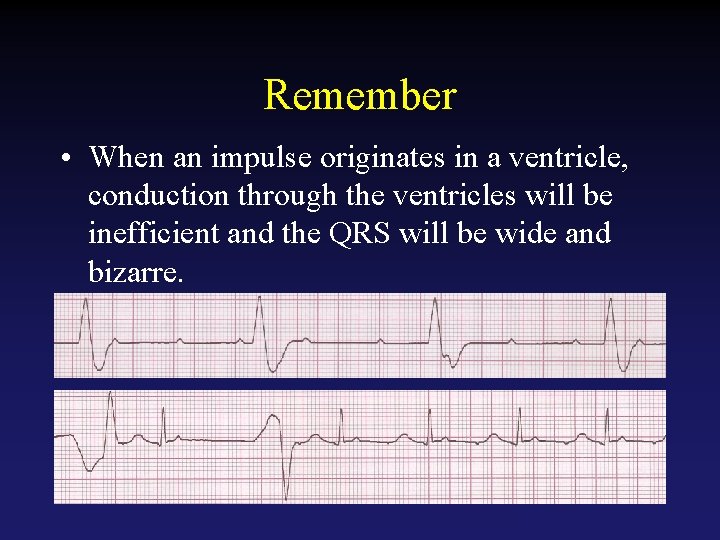 Remember

• When an impulse originates in a ventricle, conduction through the ventricles will be inefficient and the QRS will be wide and bizarre.